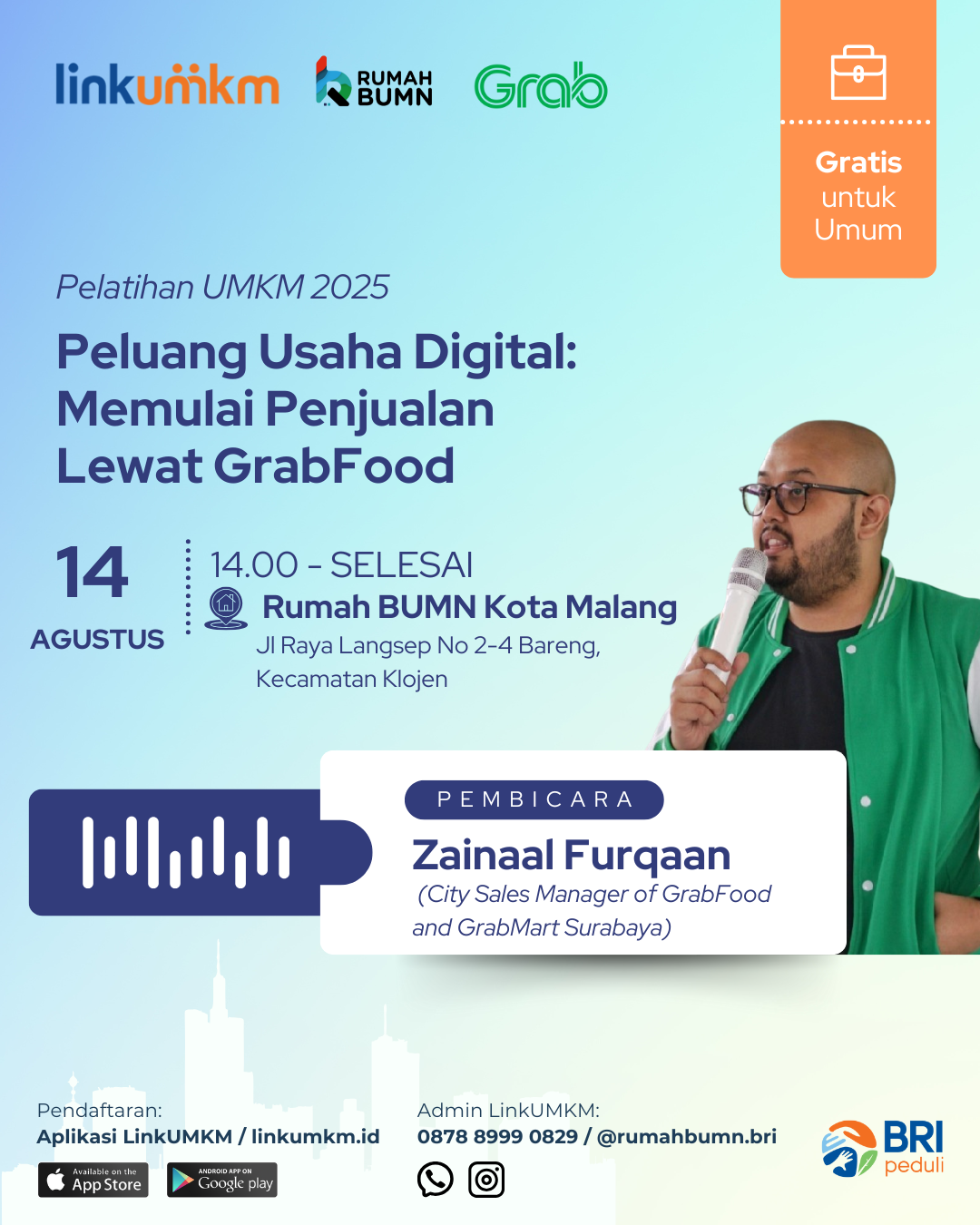 linkumkm RUMAH BUMN Grab

Gratis untuk Umum

Pelatihan UMKM 2025

Peluang Usaha Digital: Memulai Penjualan Lewat GrabFood

14 AGUSTUS

14.00 - SELESAI

Rumah BUMN Kota Malang

Jl Raya Langsep No 2-4 Bareng, Kecamatan Klojen

PEMBICARA

Zainaal Furqaan

(City Sales Manager of GrabFood and GrabMart Surabaya)

Pendaftaran:
Aplikasi LinkUMKM / linkumkm.id

Available on the App Store

ANDROID APP ON Google play

Admin LinkUMKM:
0878 8999 0829 / @rumahbumn.bri

BRI peduli